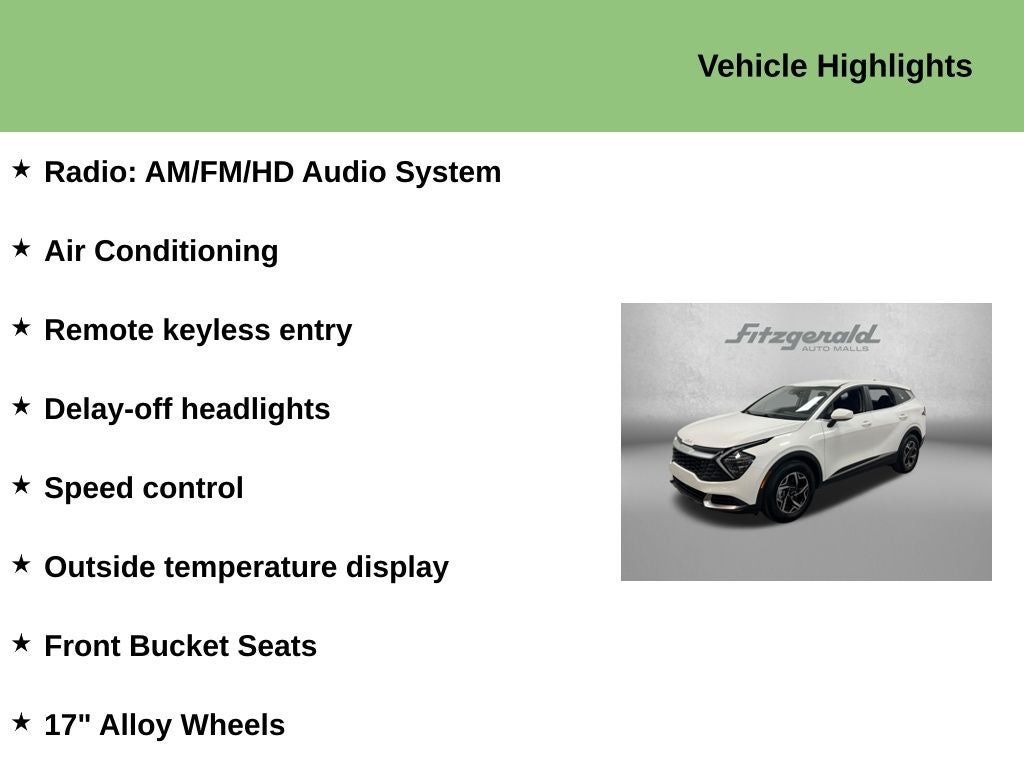 Vehicle Highlights

★ Radio: AM/FM/HD Audio System

★ Air Conditioning

★ Remote keyless entry

★ Delay-off headlights

★ Speed control

★ Outside temperature display

★ Front Bucket Seats

★ 17" Alloy Wheels

Fitzgerald
AUTO MALLS